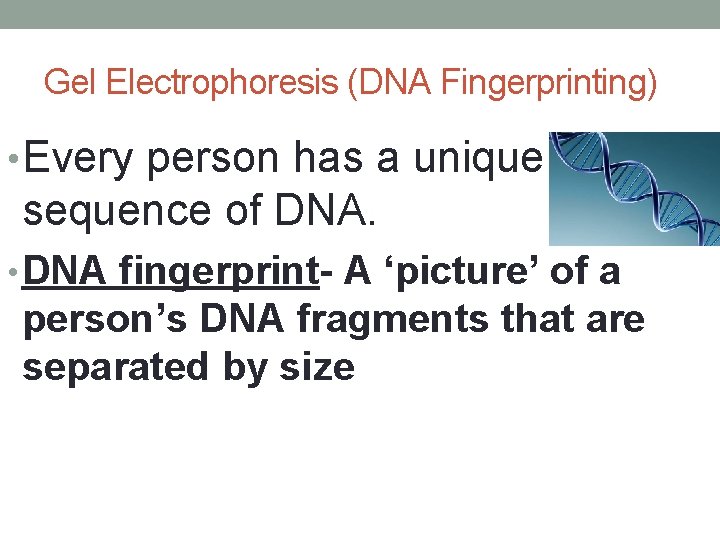 Gel Electrophoresis (DNA Fingerprinting)

• Every person has a unique sequence of DNA.

• DNA fingerprint- A ‘picture’ of a person’s DNA fragments that are separated by size